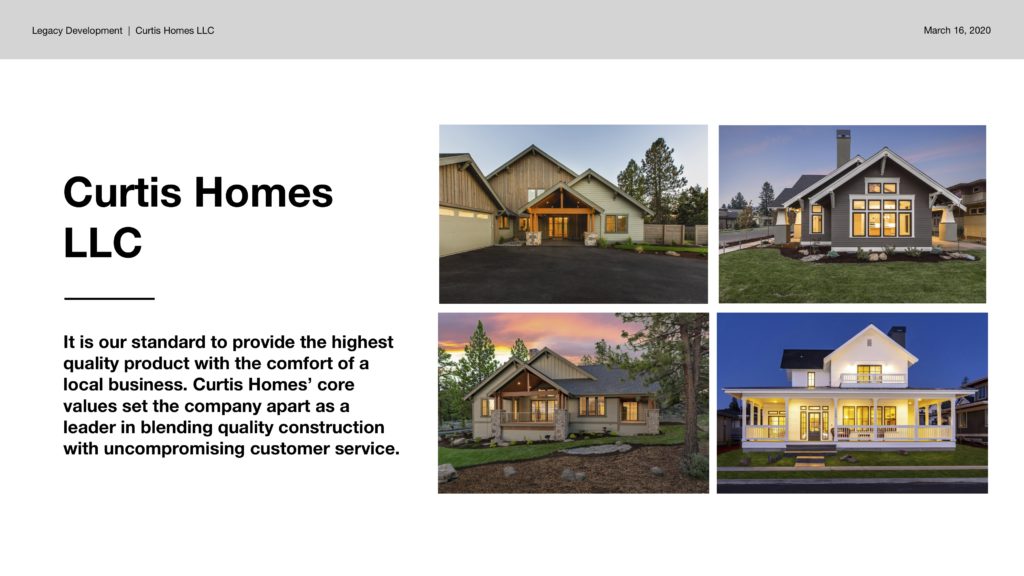 Legacy Development | Curtis Homes LLC

March 16, 2020

Curtis Homes LLC

It is our standard to provide the highest quality product with the comfort of a local business. Curtis Homes' core values set the company apart as a leader in blending quality construction with uncompromising customer service.